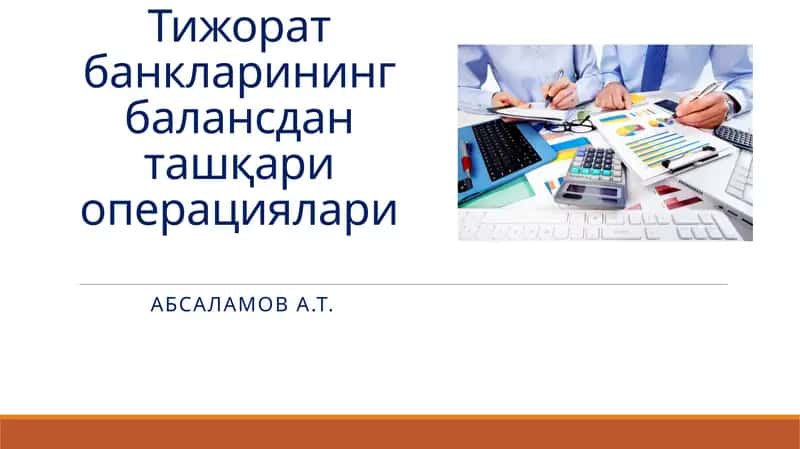 Тижорат банкларининг балансдан ташқари операциялари

АБСАЛАМОВ А.Т.